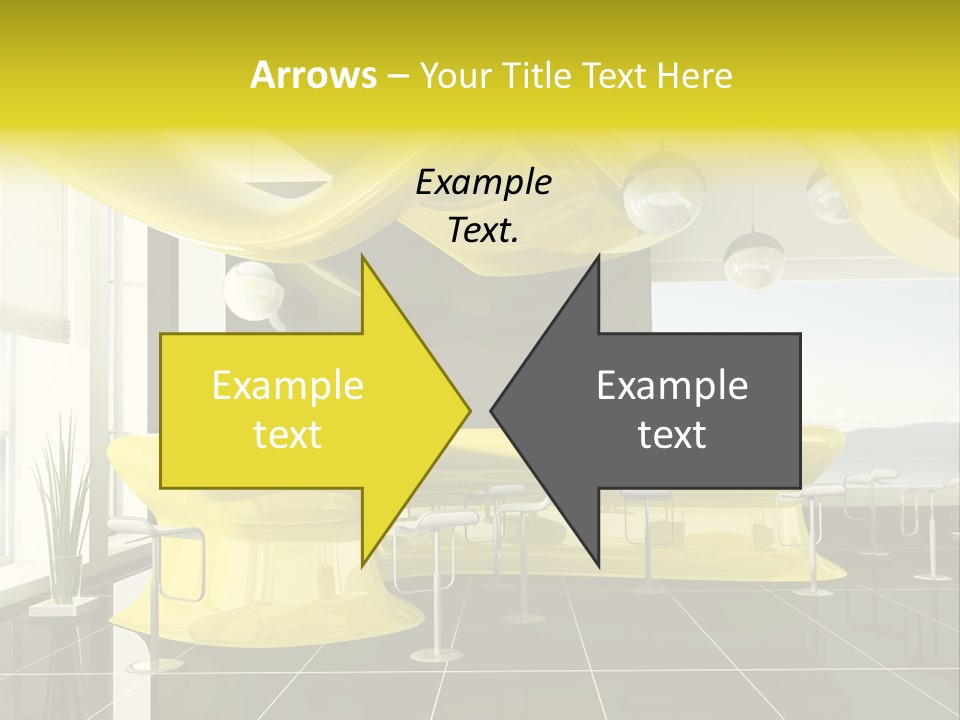 Arrows – Your Title Text Here

Example Text.

Example text

Example text